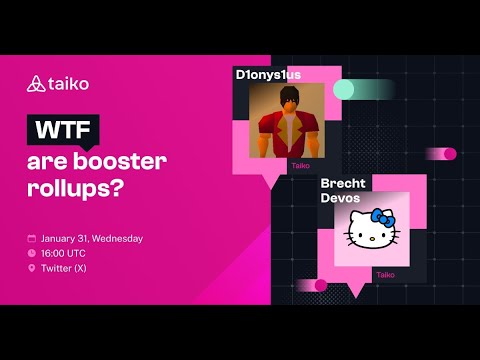 taiko

WTF are booster rollups?

January 31, Wednesday
16:00 UTC
Twitter (X)

D1onys1us
Taiko

Brecht Devos
Taiko